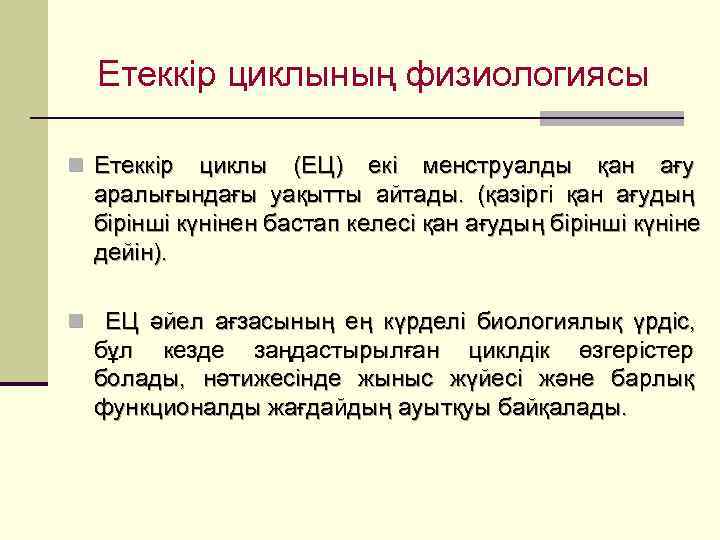 Етеккір циклының физиологиясы

Етеккір циклы (ЕЦ) екі менструалды қан ағу аралығындағы уақытты айтады. (қазіргі қан ағудың бірінші күнінен бастап келесі қан ағудың бірінші күніне дейін).

ЕЦ әйел ағзасының ең күрделі биологиялық үрдіс, бұл кезде заңдастырылған циклдік өзгерістер болады, нәтижесінде жыныс жүйесі және барлық функционалды жағдайдың ауытқуы байқалады.